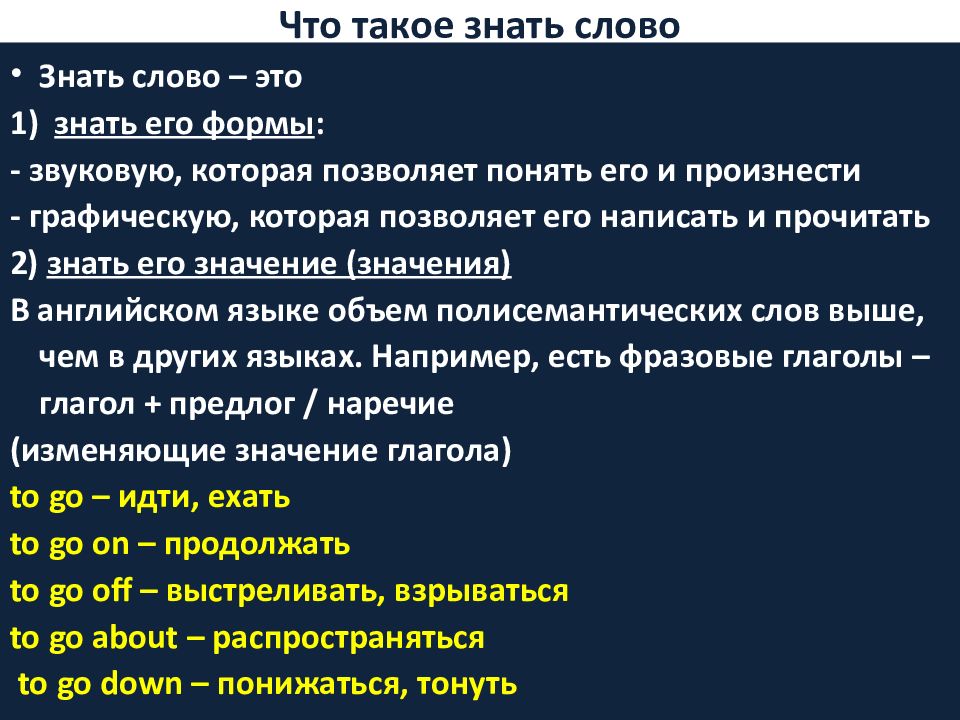 Что такое знать слово

• Знать слово – это
1) знать его формы:
- звуковую, которая позволяет понять его и произнести
- графическую, которая позволяет его написать и прочитать
2) знать его значение (значения)
В английском языке объем полисемантических слов выше, чем в других языках. Например, есть фразовые глаголы – глагол + предлог / наречие
(изменяющие значение глагола)
to go – идти, ехать
to go on – продолжать
to go off – выстреливать, взрываться
to go about – распространяться
to go down – понижаться, тонуть